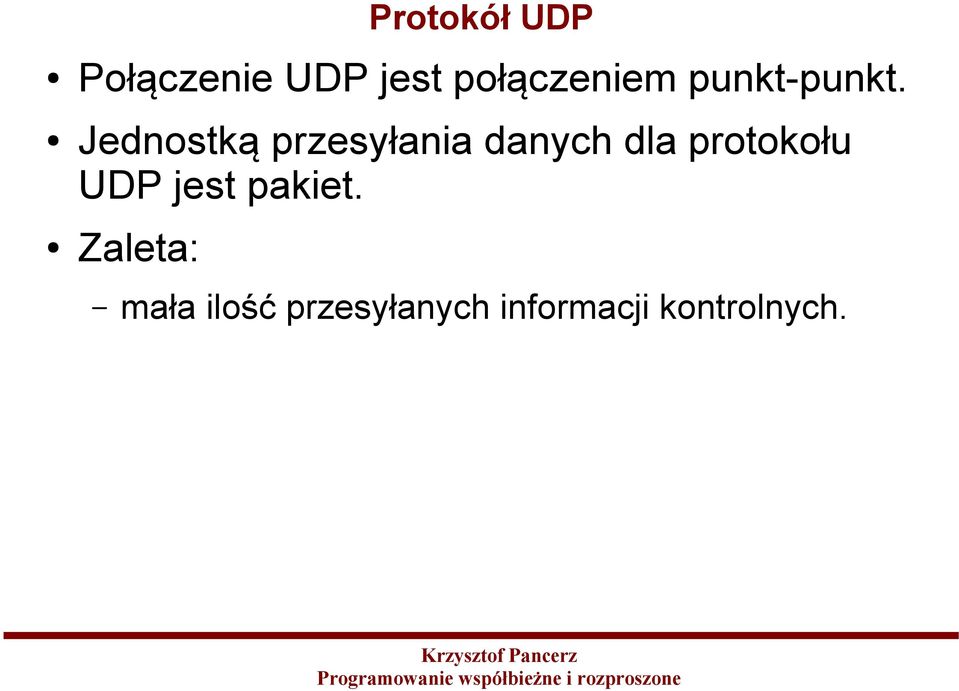 Protokół UDP

• Połączenie UDP jest połączeniem punkt-punkt.

• Jednostką przesyłania danych dla protokołu UDP jest pakiet.

• Zaleta:

– mała ilość przesyłanych informacji kontrolnych.

Krzysztof Pancerz
Programowanie współbieżne i rozproszone